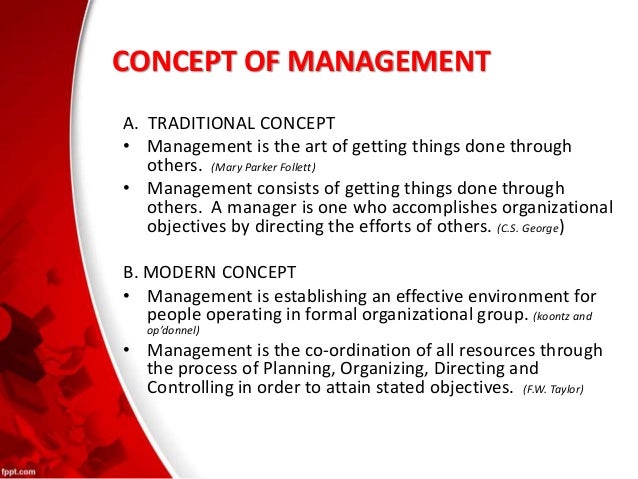 CONCEPT OF MANAGEMENT

A. TRADITIONAL CONCEPT

• Management is the art of getting things done through others. (Mary Parker Follett)

• Management consists of getting things done through others. A manager is one who accomplishes organizational objectives by directing the efforts of others. (C.S. George)

B. MODERN CONCEPT

• Management is establishing an effective environment for people operating in formal organizational group. (koontz and op'donnel)

• Management is the co-ordination of all resources through the process of Planning, Organizing, Directing and Controlling in order to attain stated objectives. (F.W. Taylor)

fppt.com